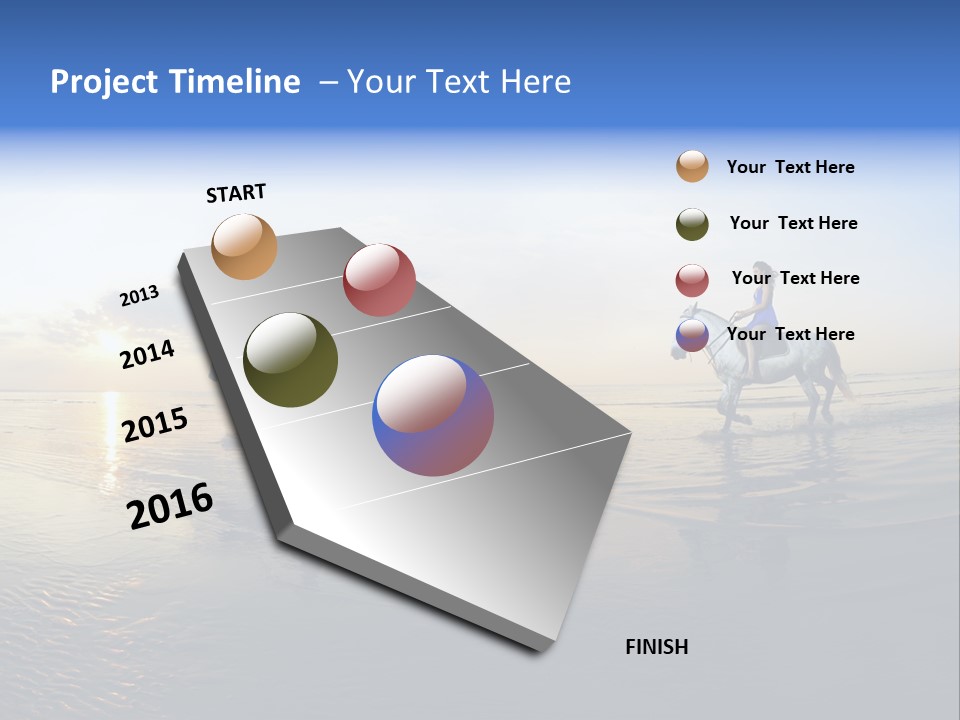 Project Timeline – Your Text Here

START

2013

2014

2015

2016

FINISH

Your Text Here

Your Text Here

Your Text Here

Your Text Here